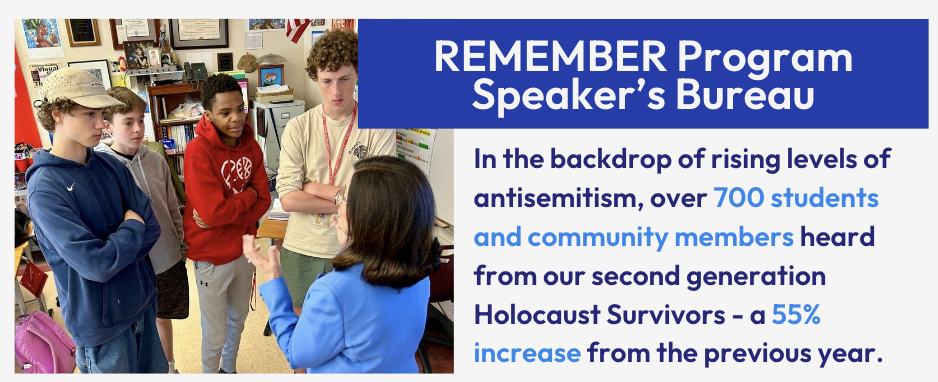 REMEMBER Program Speaker's Bureau

In the backdrop of rising levels of antisemitism, over 700 students and community members heard from our second generation Holocaust Survivors - a 55% increase from the previous year.